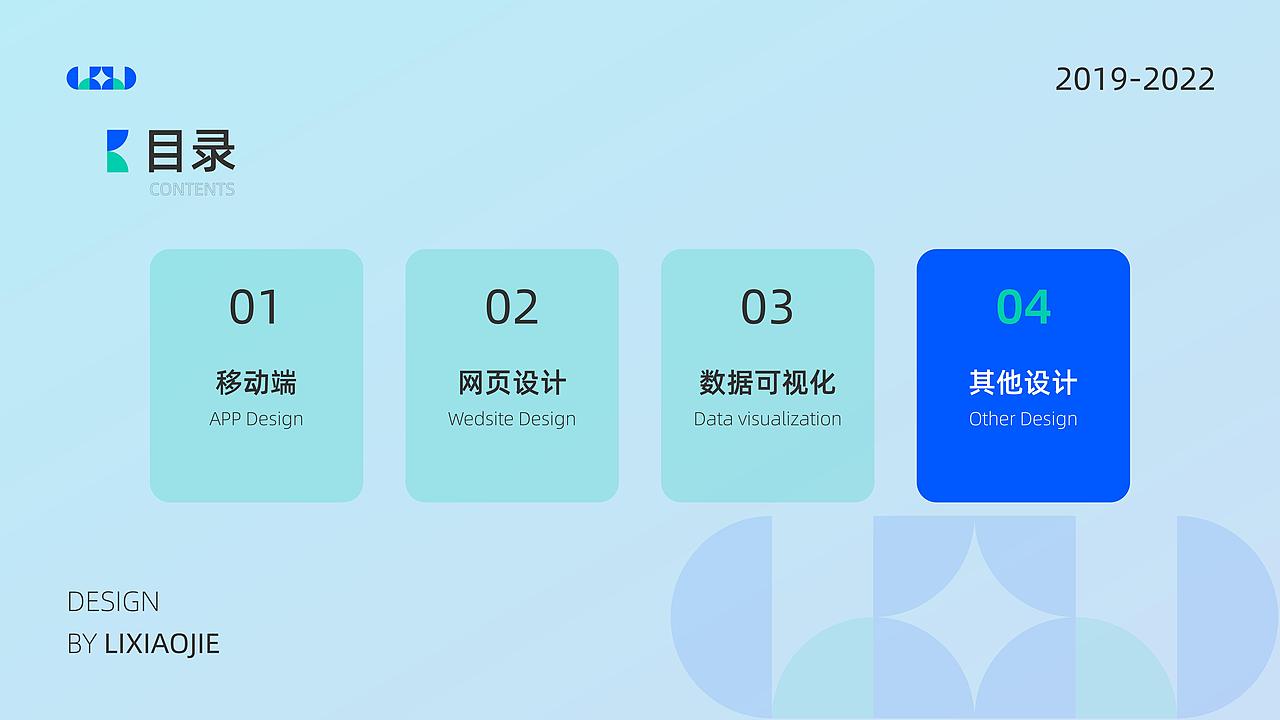 2019-2022

目录
CONTENTS

01
移动端
APP Design

02
网页设计
Wedsite Design

03
数据可视化
Data visualization

04
其他设计
Other Design

DESIGN
BY LIXIAOJIE